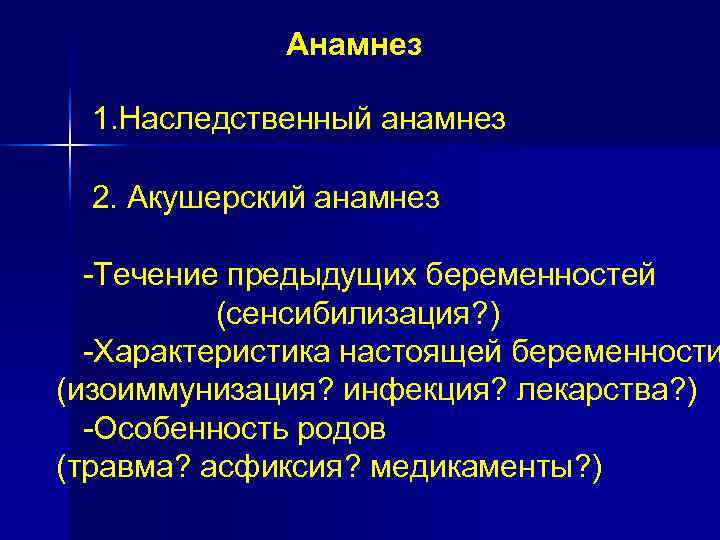 Анамнез

1.Наследственный анамнез

2. Акушерский анамнез

-Течение предыдущих беременностей (сенсибилизация?)

-Характеристика настоящей беременности (изоиммунизация? инфекция? лекарства?)

-Особенность родов (травма? асфиксия? медикаменты?)